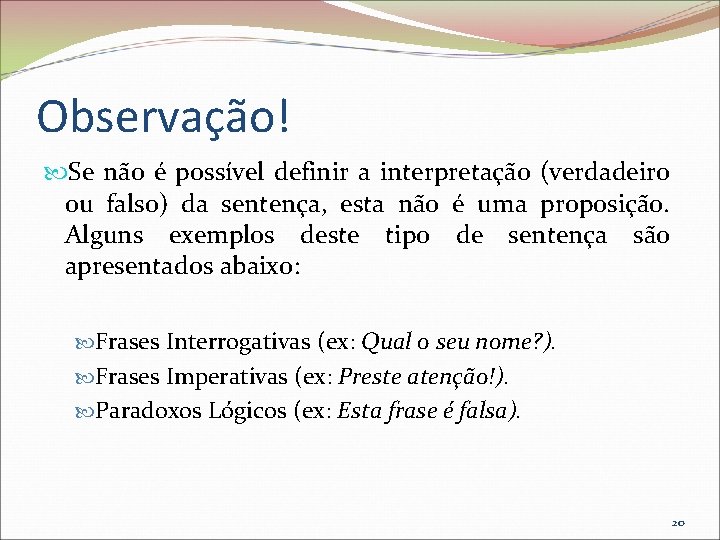 Observação!

Se não é possível definir a interpretação (verdadeiro ou falso) da sentença, esta não é uma proposição. Alguns exemplos deste tipo de sentença são apresentados abaixo:

Frases Interrogativas (ex: Qual o seu nome?).

Frases Imperativas (ex: Preste atenção!).

Paradoxos Lógicos (ex: Esta frase é falsa).

20